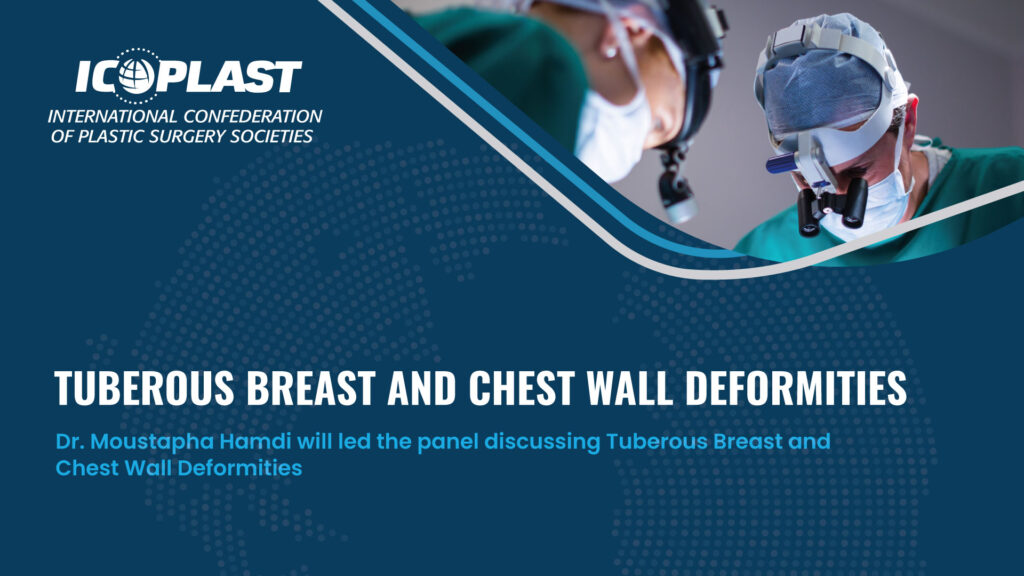 ICOPLAST
INTERNATIONAL CONFEDERATION
OF PLASTIC SURGERY SOCIETIES

TUBEROUS BREAST AND CHEST WALL DEFORMITIES

Dr. Moustapha Hamdi will led the panel discussing Tuberous Breast and Chest Wall Deformities